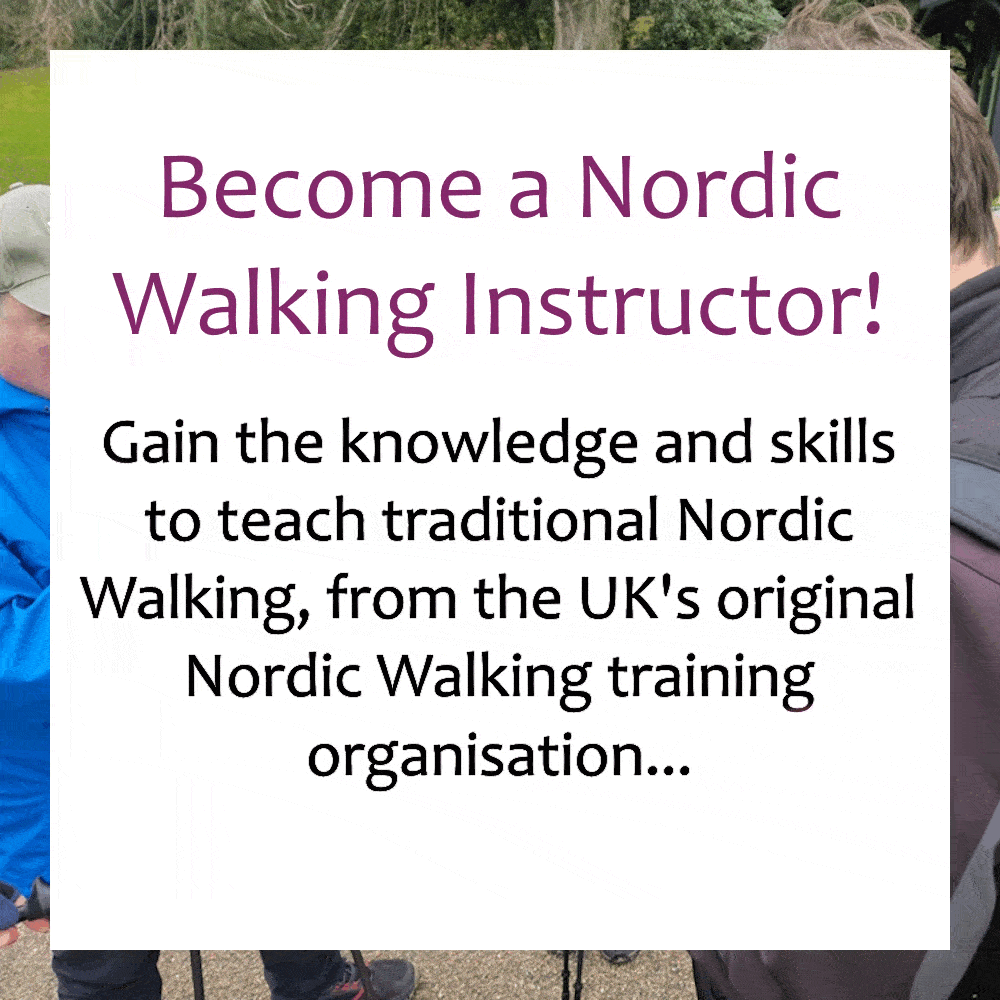 Become a Nordic Walking Instructor!

Gain the knowledge and skills to teach traditional Nordic Walking, from the UK's original Nordic Walking training organisation...